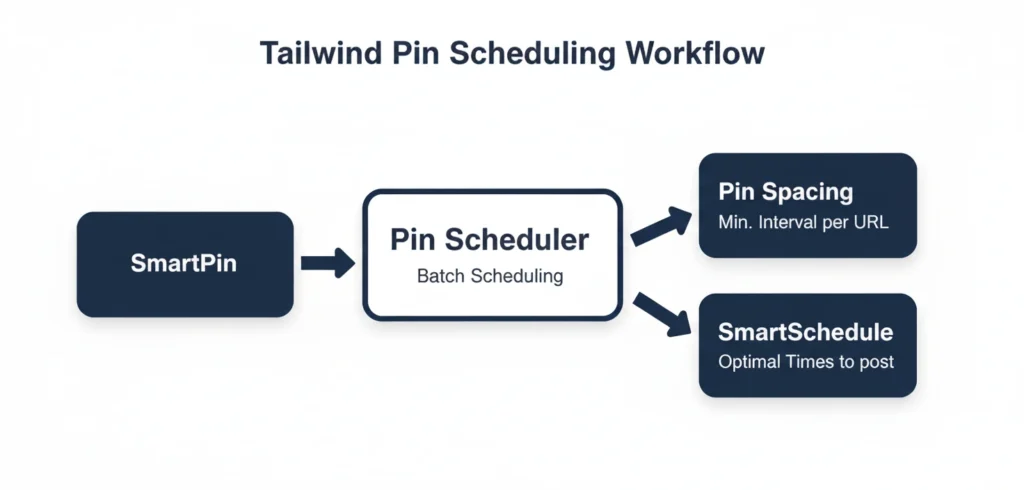 Tailwind Pin Scheduling Workflow

SmartPin

Pin Scheduler
Batch Scheduling

Pin Spacing
Min. Interval per URL

SmartSchedule
Optimal Times to post